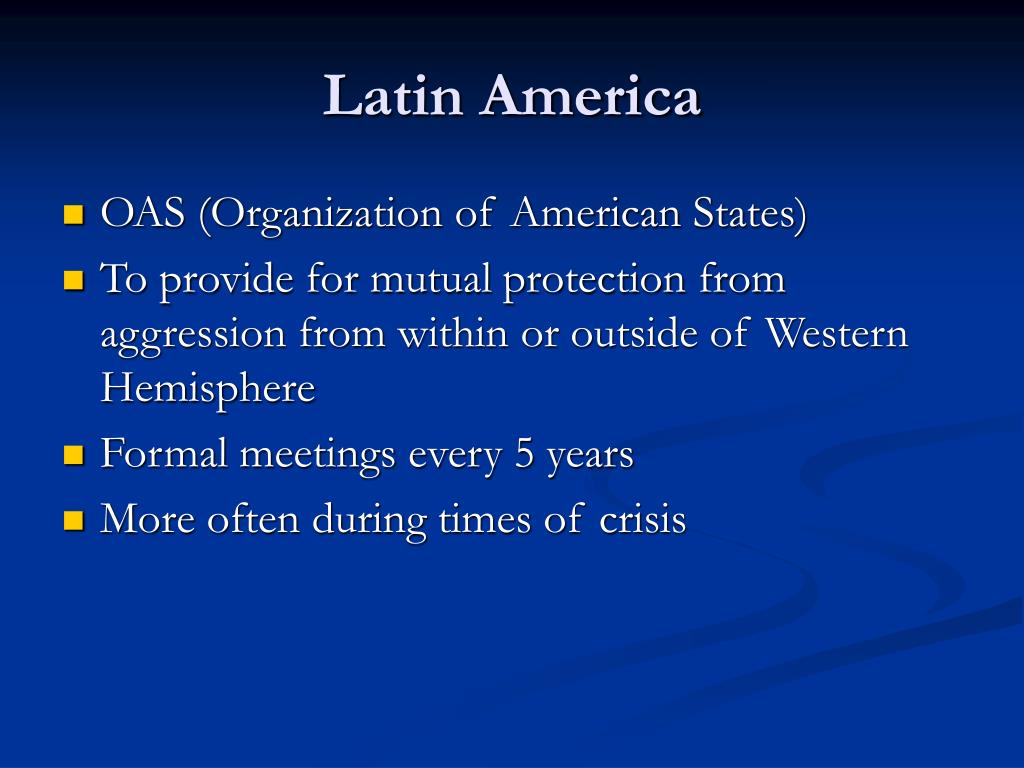 Latin America

- OAS (Organization of American States)
- To provide for mutual protection from aggression from within or outside of Western Hemisphere
- Formal meetings every 5 years
- More often during times of crisis